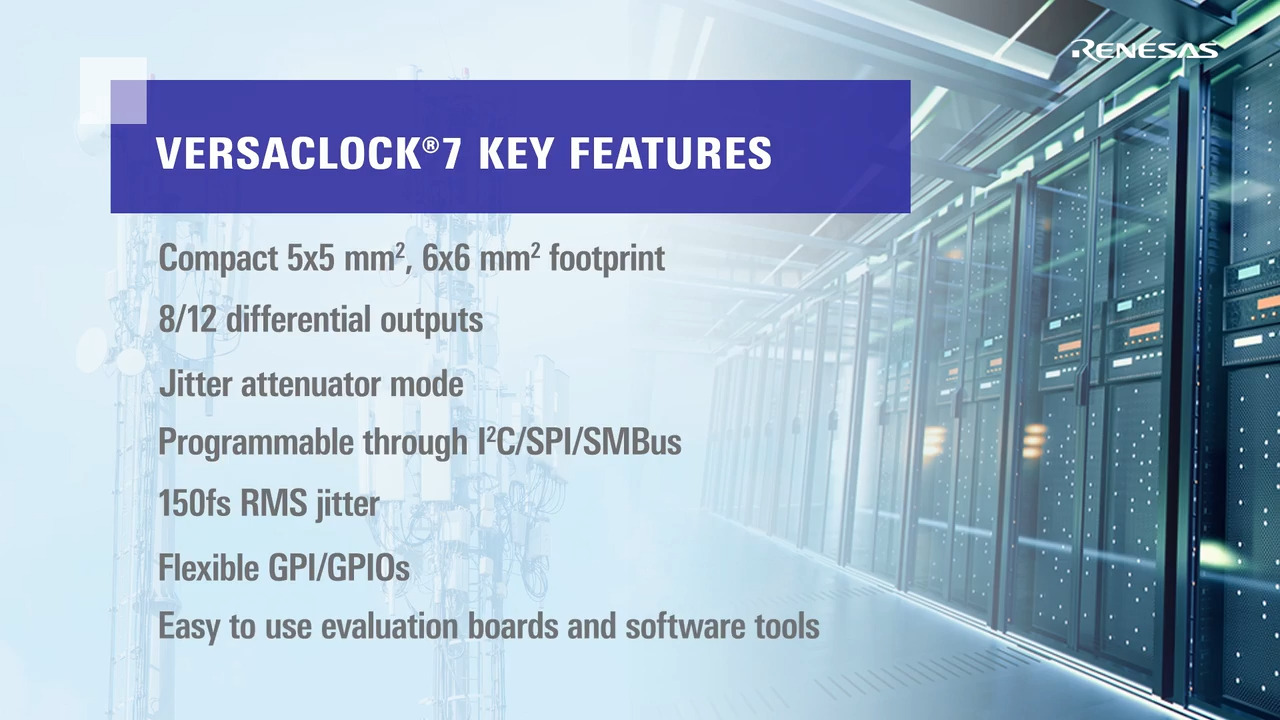 RENESAS

VERSACLOCK®7 KEY FEATURES

Compact 5x5 mm$^2$, 6x6 mm$^2$ footprint

8/12 differential outputs

Jitter attenuator mode

Programmable through I$^2$C/SPI/SMBus

150fs RMS jitter

Flexible GPI/GPIOs

Easy to use evaluation boards and software tools